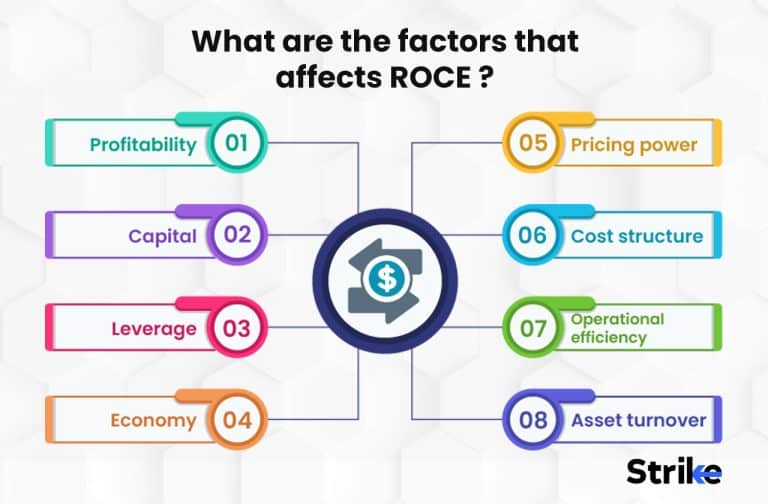 What are the factors that affects ROCE ?

Profitability 01

Capital 02

Leverage 03

Economy 04

05 Pricing power

06 Cost structure

07 Operational efficiency

08 Asset turnover

$

Strike